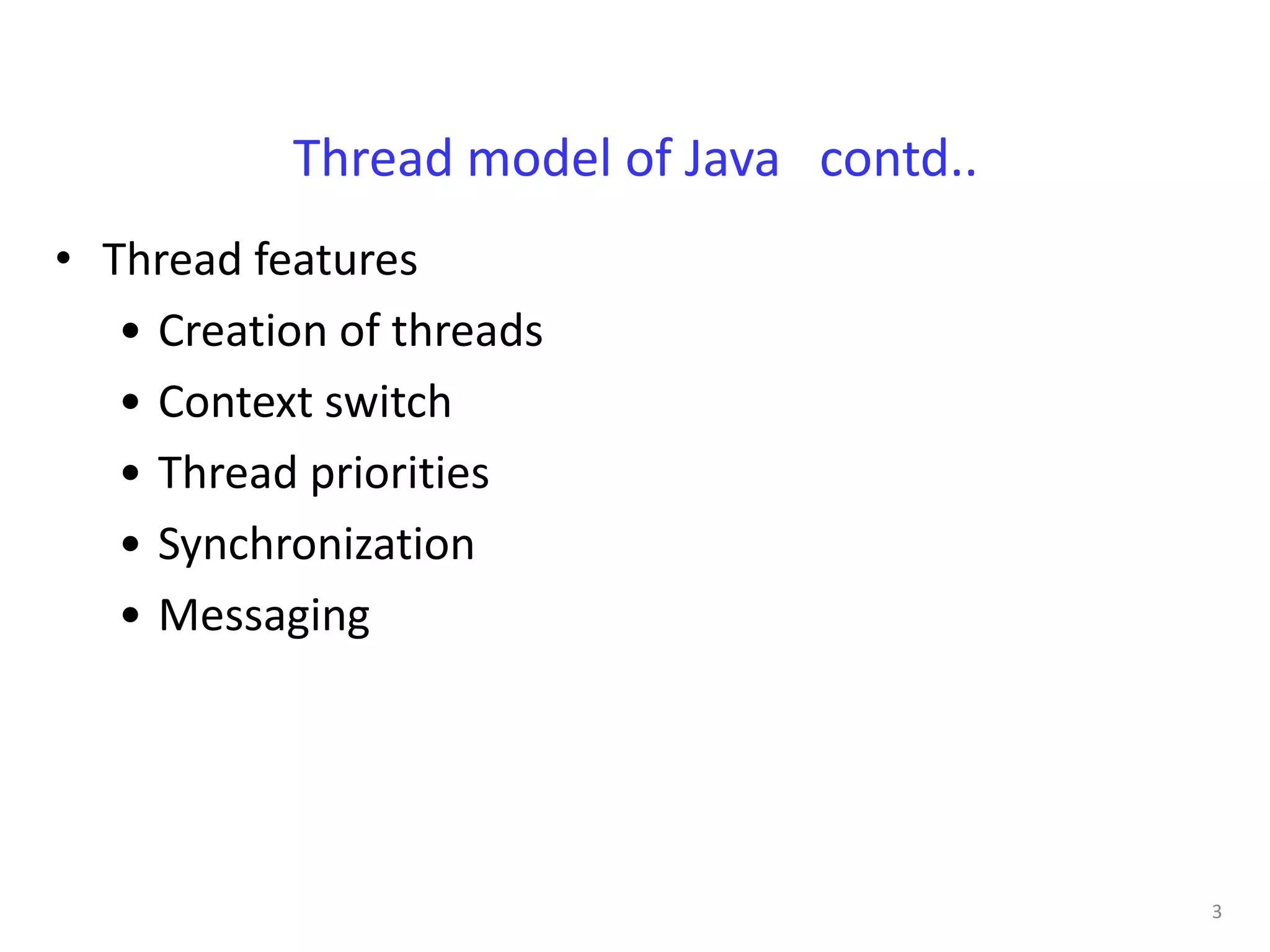 Thread model of Java contd..

• Thread features
  • Creation of threads
  • Context switch
  • Thread priorities
  • Synchronization
  • Messaging

3